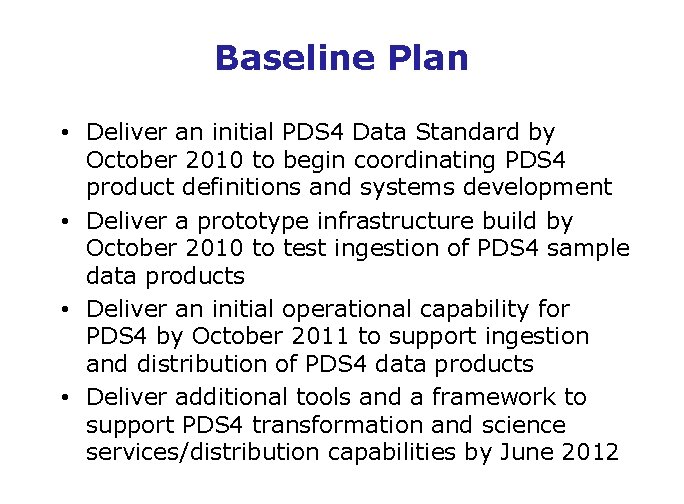 Baseline Plan

• Deliver an initial PDS4 Data Standard by October 2010 to begin coordinating PDS4 product definitions and systems development
• Deliver a prototype infrastructure build by October 2010 to test ingestion of PDS4 sample data products
• Deliver an initial operational capability for PDS4 by October 2011 to support ingestion and distribution of PDS4 data products
• Deliver additional tools and a framework to support PDS4 transformation and science services/distribution capabilities by June 2012